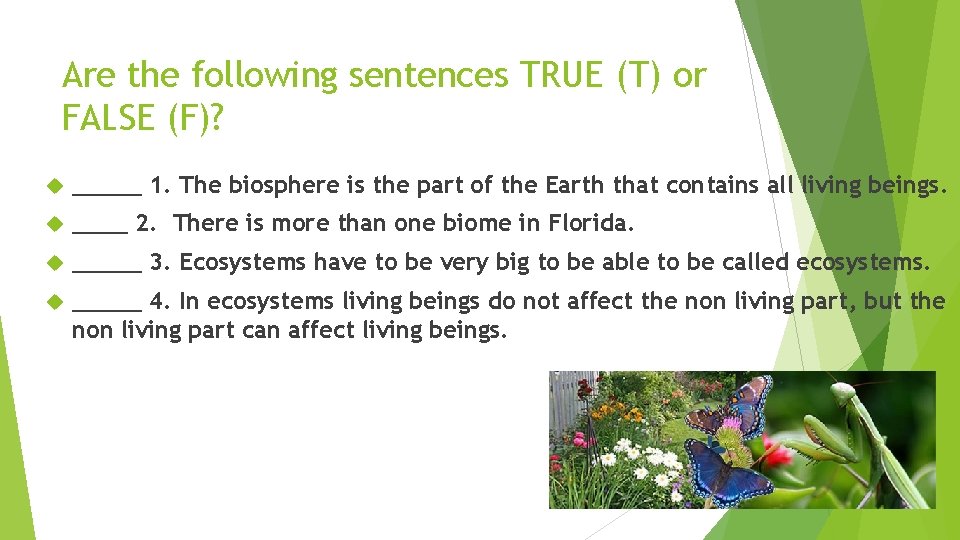 Are the following sentences TRUE (T) or FALSE (F)?

______ 1. The biosphere is the part of the Earth that contains all living beings.

_____ 2. There is more than one biome in Florida.

______ 3. Ecosystems have to be very big to be able to be called ecosystems.

______ 4. In ecosystems living beings do not affect the non living part, but the non living part can affect living beings.